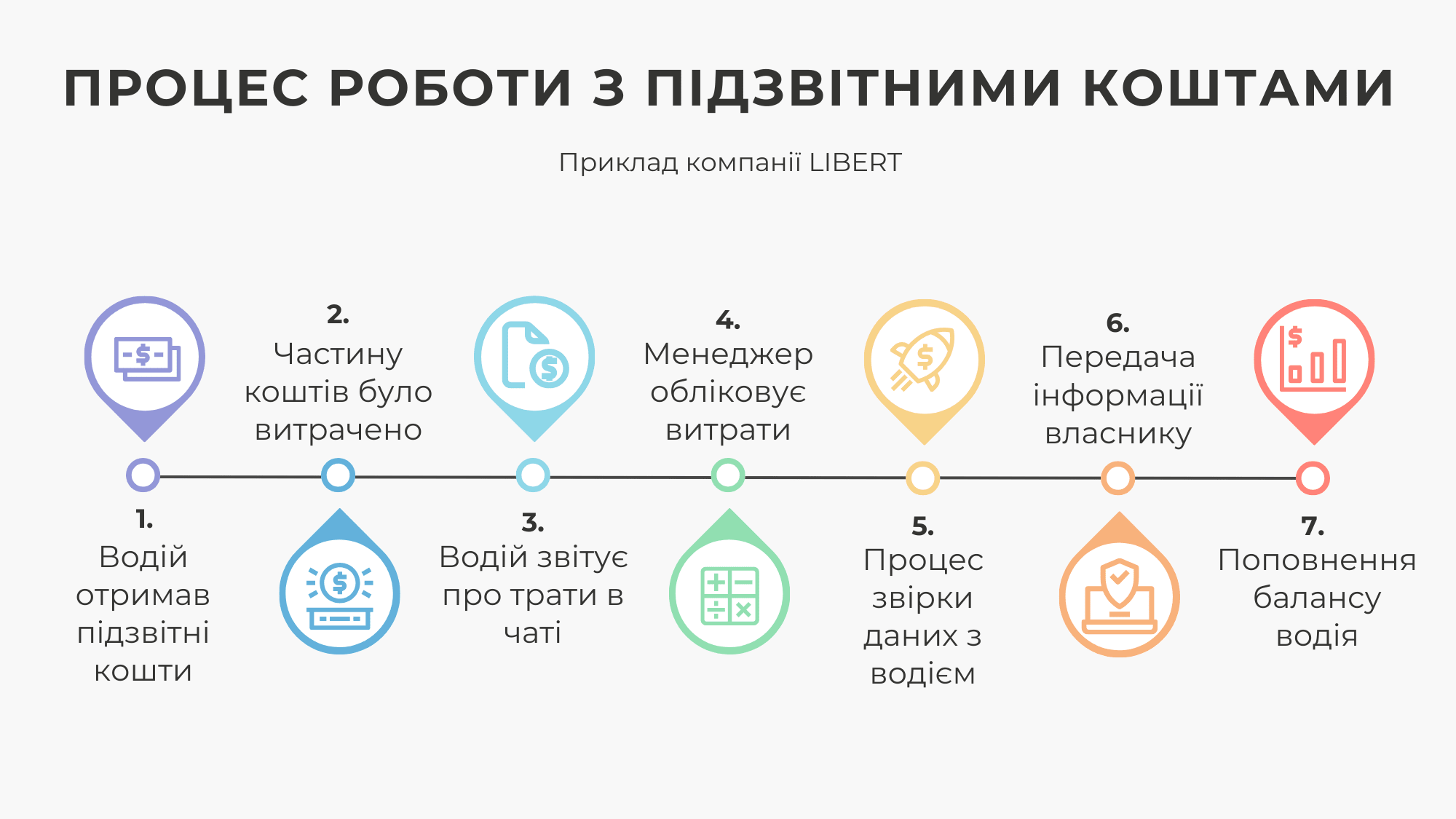 ПРОЦЕС РОБОТИ З ПІДЗВІТНИМИ КОШТАМИ

Приклад компанії LIBERT

1.
Водій отримав підзвітні кошти

2.
Частину коштів було витрачено

3.
Водій звітує про трати в чаті

4.
Менеджер обліковує витрати

5.
Процес звірки даних з водієм

6.
Передача інформації власнику

7.
Поповнення балансу водія